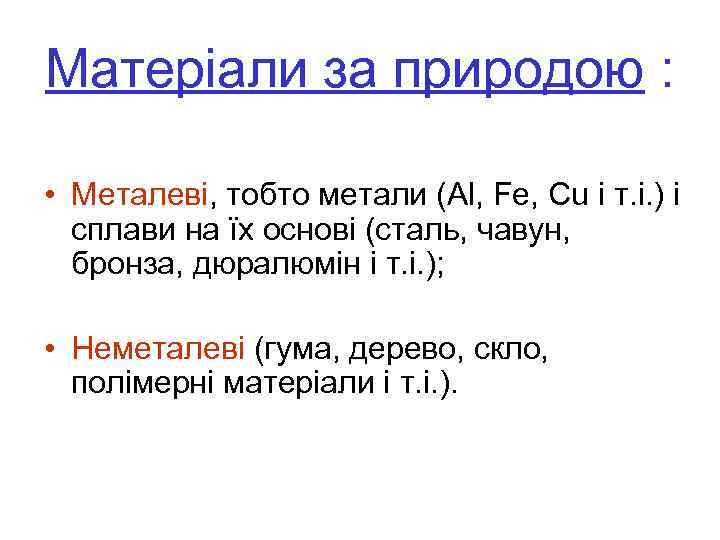 Матеріали за природою :

• Металеві, тобто метали (Al, Fe, Cu і т.і.) і сплави на їх основі (сталь, чавун, бронза, дюралюмін і т.і.);

• Неметалеві (гума, дерево, скло, полімерні матеріали і т.і.).